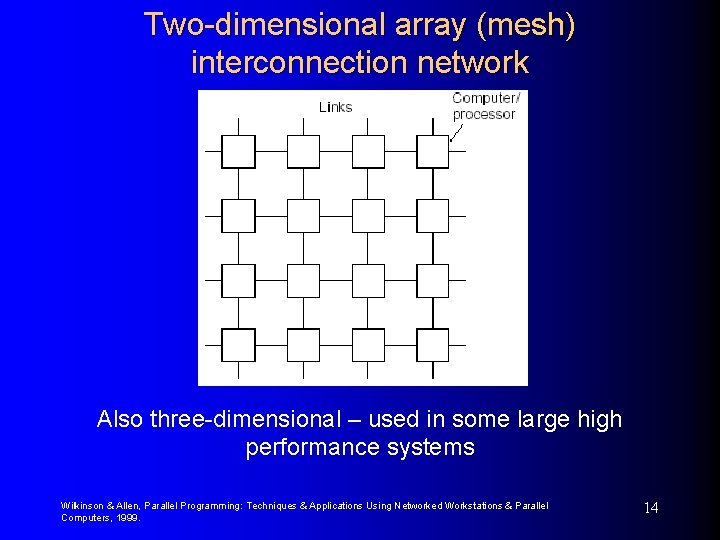 Two-dimensional array (mesh) interconnection network

Links

Computer/ processor

Also three-dimensional – used in some large high performance systems

Wilkinson & Allen, Parallel Programming: Techniques & Applications Using Networked Workstations & Parallel Computers, 1999.

14